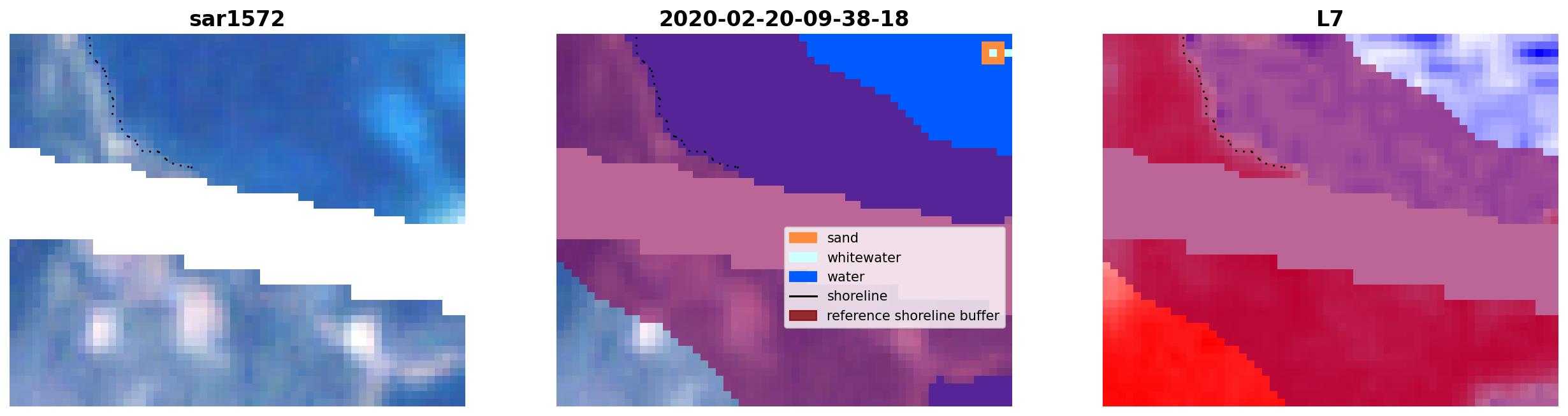 sar1572

2020-02-20-09-38-18

sand
whitewater
water
shoreline
reference shoreline buffer

L7